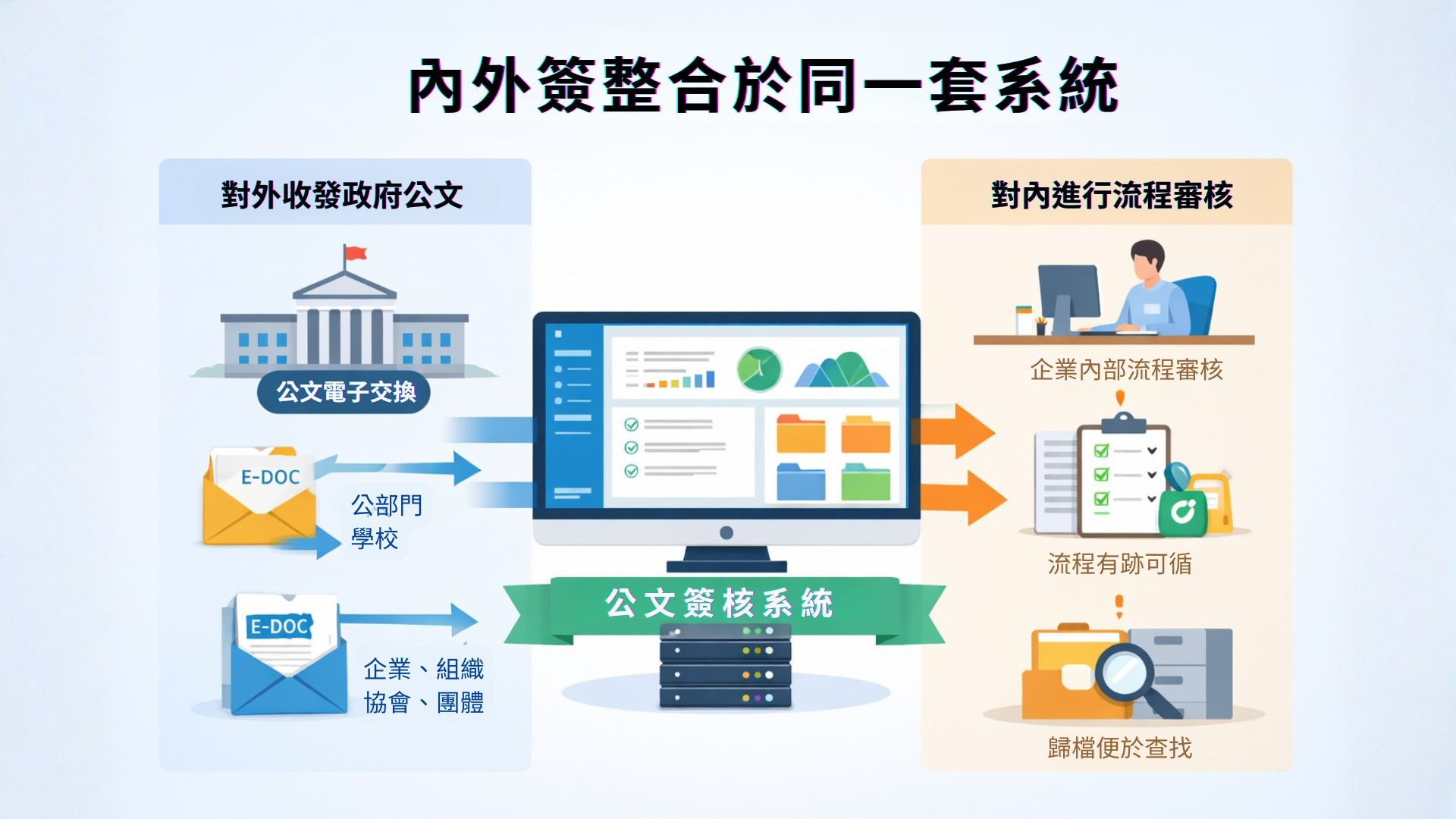 內外簽整合於同一套系統

對外收發政府公文

公文電子交換

E-DOC

公部門
學校

E-DOC

企業、組織
協會、團體

公文簽核系統

對內進行流程審核

企業內部流程審核

流程有跡可循

歸檔便於查找